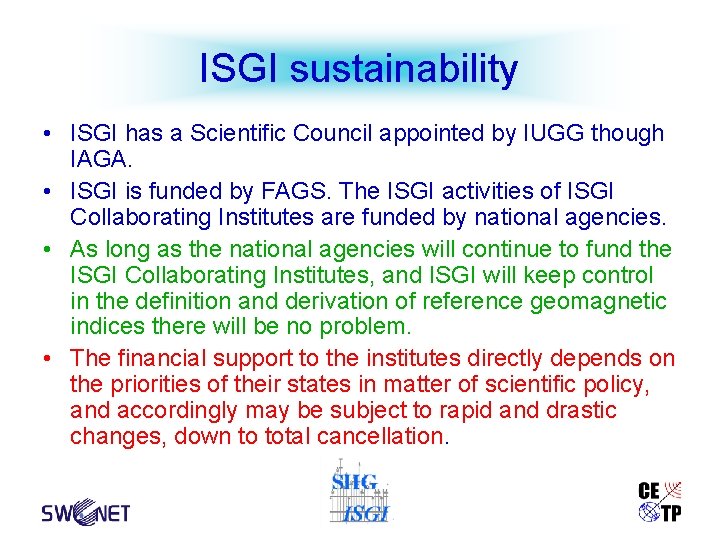 ISGI sustainability

• ISGI has a Scientific Council appointed by IUGG though IAGA.

• ISGI is funded by FAGS. The ISGI activities of ISGI Collaborating Institutes are funded by national agencies.

• As long as the national agencies will continue to fund the ISGI Collaborating Institutes, and ISGI will keep control in the definition and derivation of reference geomagnetic indices there will be no problem.

• The financial support to the institutes directly depends on the priorities of their states in matter of scientific policy, and accordingly may be subject to rapid and drastic changes, down to total cancellation.

SWENET

SHG ISGI

CE TP